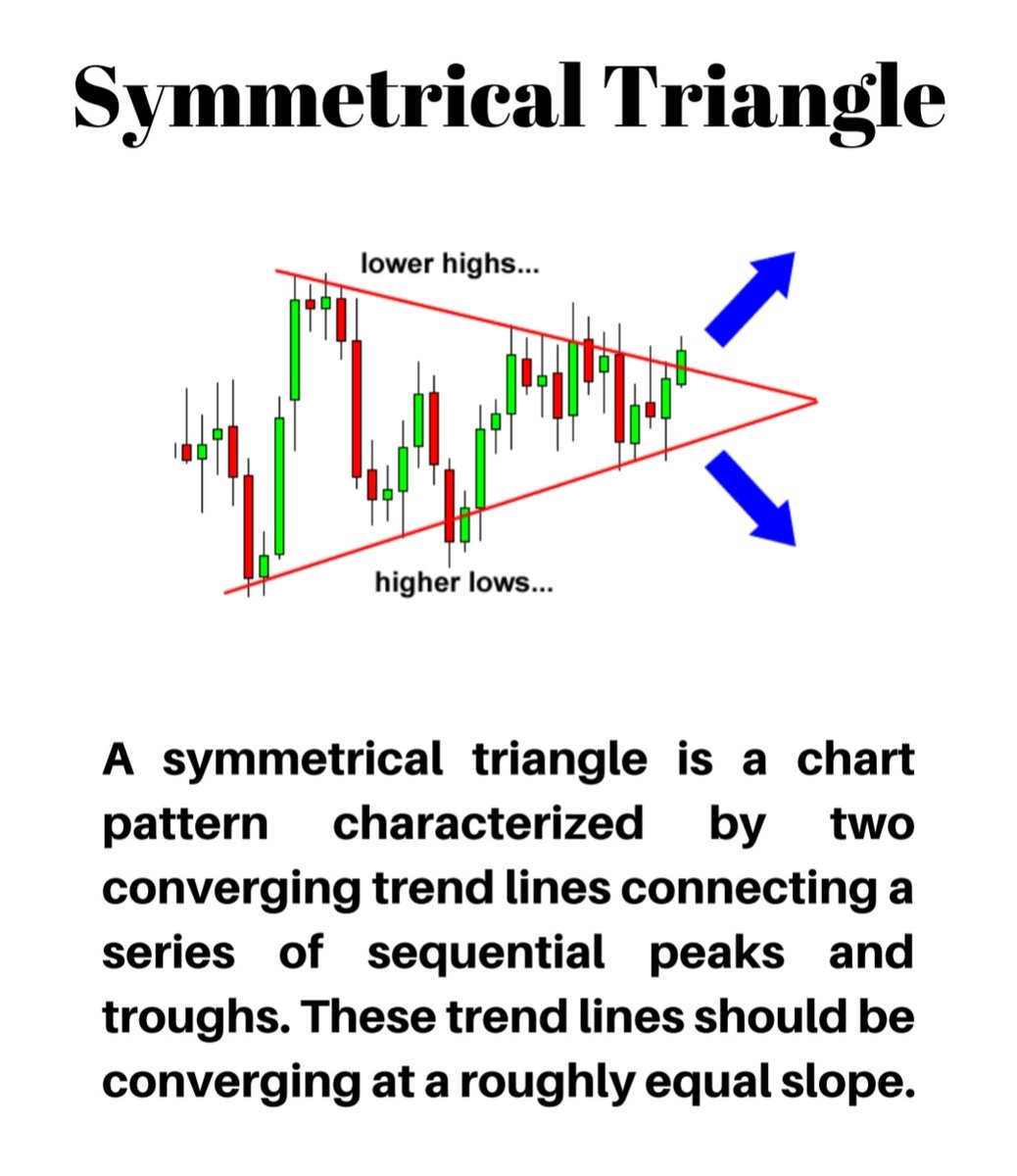 Symmetrical Triangle

lower highs...

higher lows...

A symmetrical triangle is a chart pattern characterized by two converging trend lines connecting a series of sequential peaks and troughs. These trend lines should be converging at a roughly equal slope.